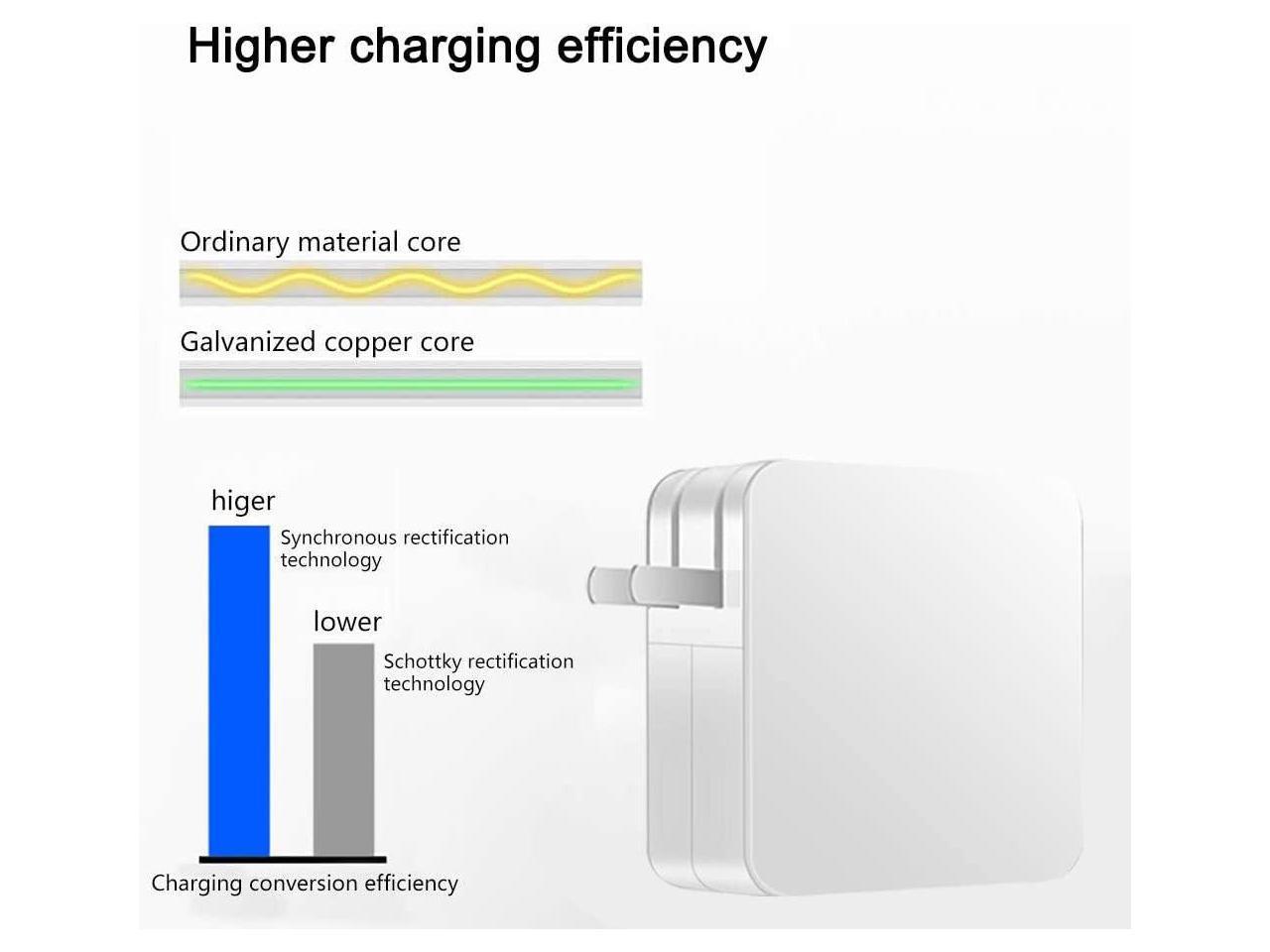 Higher charging efficiency

Ordinary material core

Galvanized copper core

higer

Synchronous rectification technology

lower

Schottky rectification technology

Charging conversion efficiency